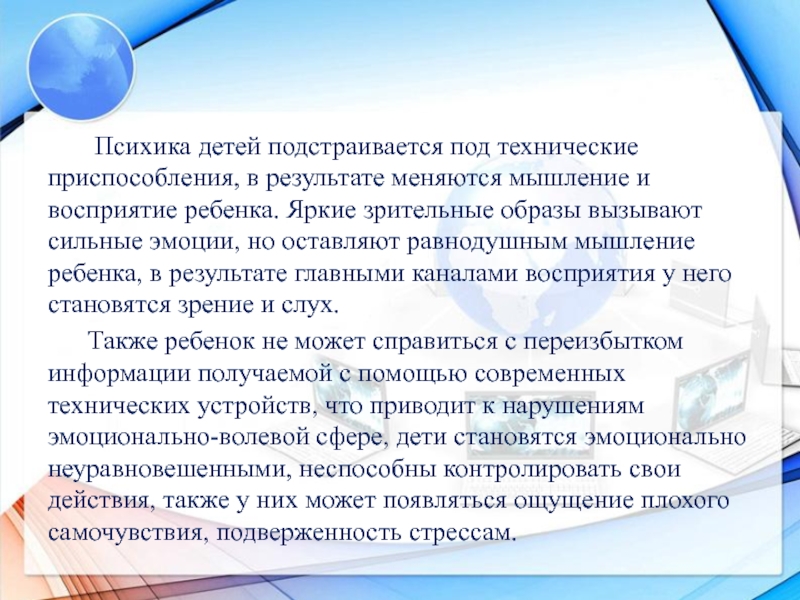 Психика детей подстраивается под технические приспособления, в результате меняются мышление и восприятие ребенка. Яркие зрительные образы вызывают сильные эмоции, но оставляют равнодушным мышление ребенка, в результате главными каналами восприятия у него становятся зрение и слух.

Также ребенок не может справиться с переизбытком информации получаемой с помощью современных технических устройств, что приводит к нарушениям эмоционально-волевой сфере, дети становятся эмоционально неуравновешенными, неспособны контролировать свои действия, также у них может появляться ощущение плохого самочувствия, подверженность стрессам.